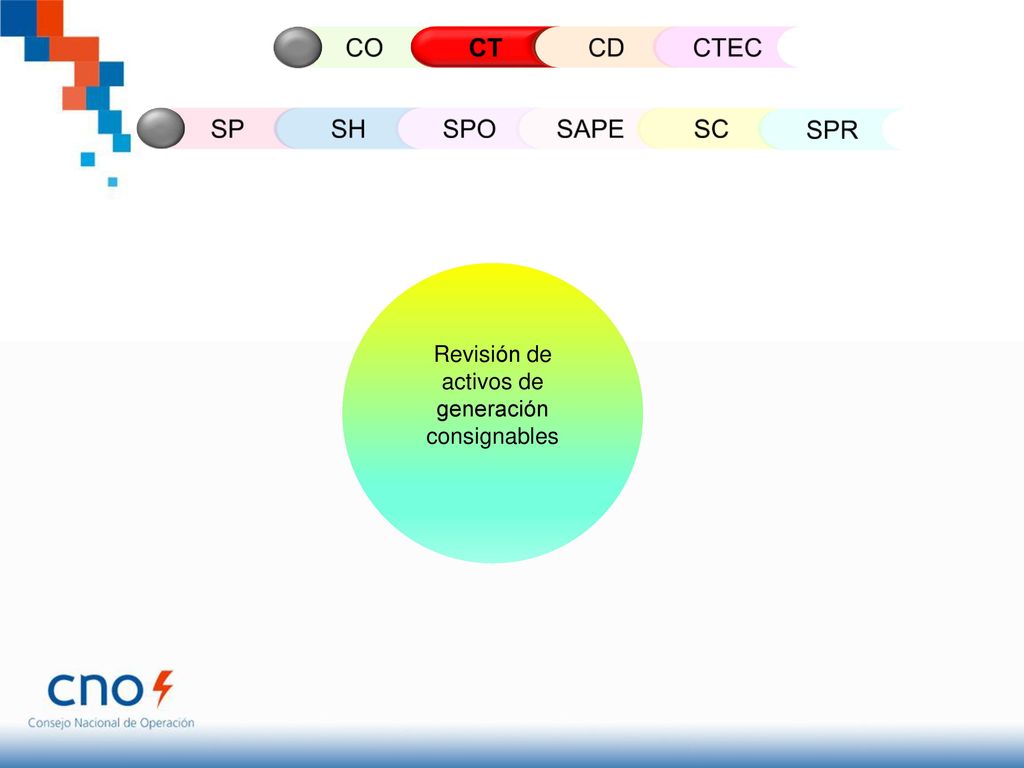 CO CT CD CTEC

SP SH SPO SAPE SC SPR

Revisión de activos de generación consignables

cno

Consejo Nacional de Operación